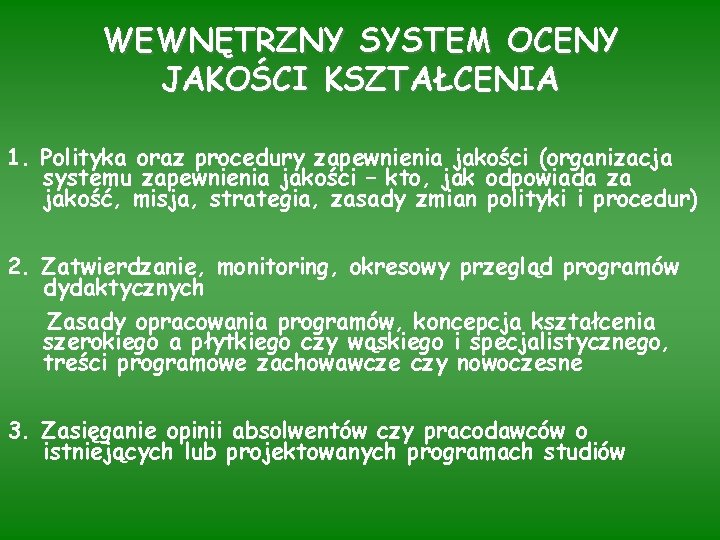 WEWNĘTRZNY SYSTEM OCENY JAKOŚCI KSZTAŁCENIA

1. Polityka oraz procedury zapewnienia jakości (organizacja systemu zapewnienia jakości – kto, jak odpowiada za jakość, misja, strategia, zasady zmian polityki i procedur)

2. Zatwierdzanie, monitoring, okresowy przegląd programów dydaktycznych

Zasady opracowania programów, koncepcja kształcenia szerokiego a płytkiego czy wąskiego i specjalistycznego, treści programowe zachowawcze czy nowoczesne

3. Zasięganie opinii absolwentów czy pracodawców o istniejących lub projektowanych programach studiów